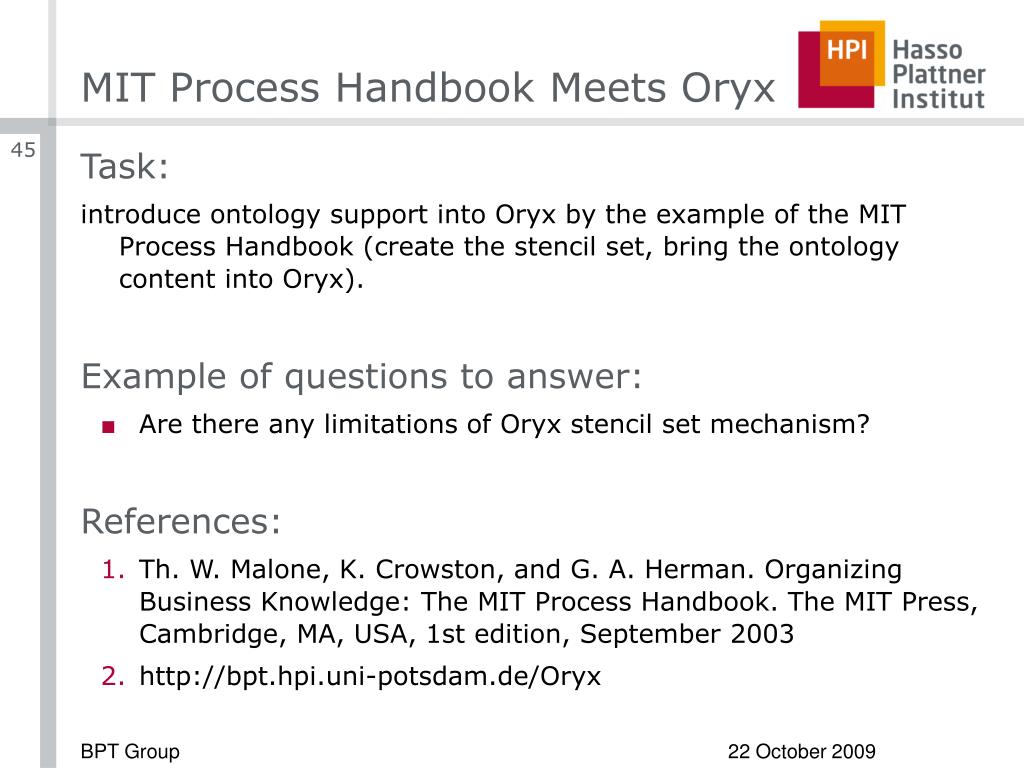 MIT Process Handbook Meets Oryx

HPI Hasso Plattner Institut

45

Task:

introduce ontology support into Oryx by the example of the MIT Process Handbook (create the stencil set, bring the ontology content into Oryx).

Example of questions to answer:

■ Are there any limitations of Oryx stencil set mechanism?

References:

1. Th. W. Malone, K. Crowston, and G. A. Herman. Organizing Business Knowledge: The MIT Process Handbook. The MIT Press, Cambridge, MA, USA, 1st edition, September 2003
2. http://bpt.hpi.uni-potsdam.de/Oryx

BPT Group

22 October 2009